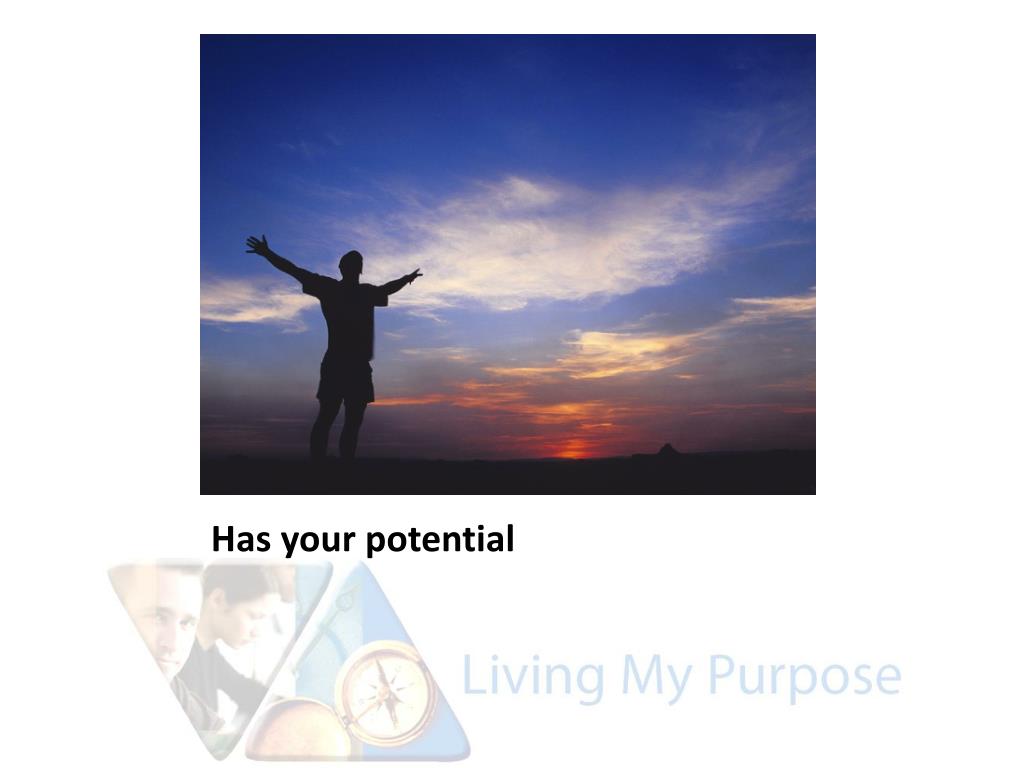 Has your potential

Living My Purpose